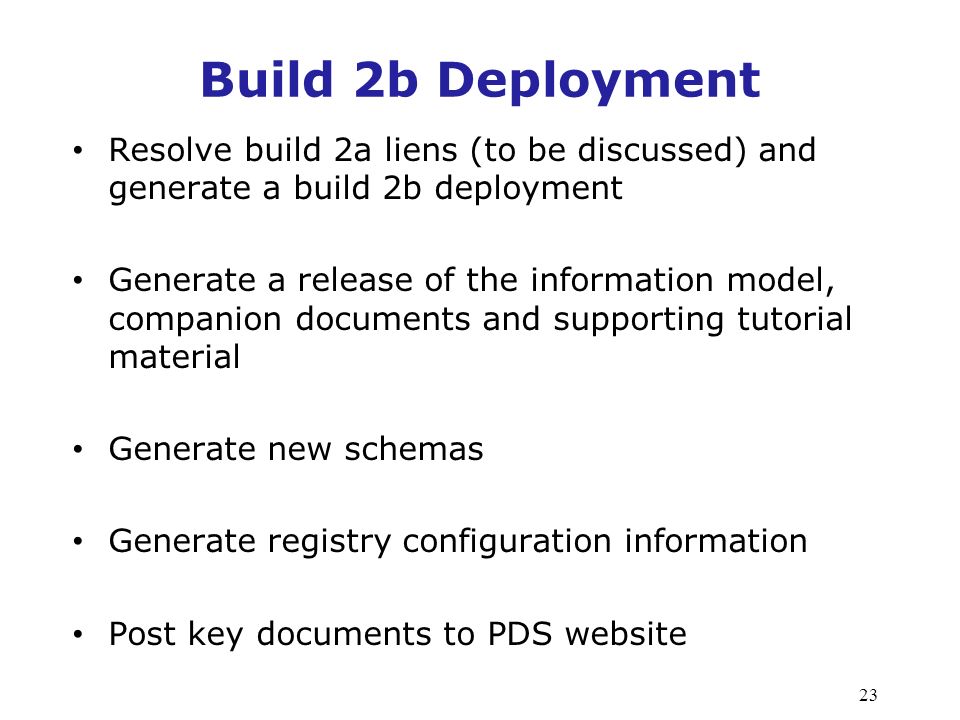 Build 2b Deployment

• Resolve build 2a liens (to be discussed) and generate a build 2b deployment

• Generate a release of the information model, companion documents and supporting tutorial material

• Generate new schemas

• Generate registry configuration information

• Post key documents to PDS website

23